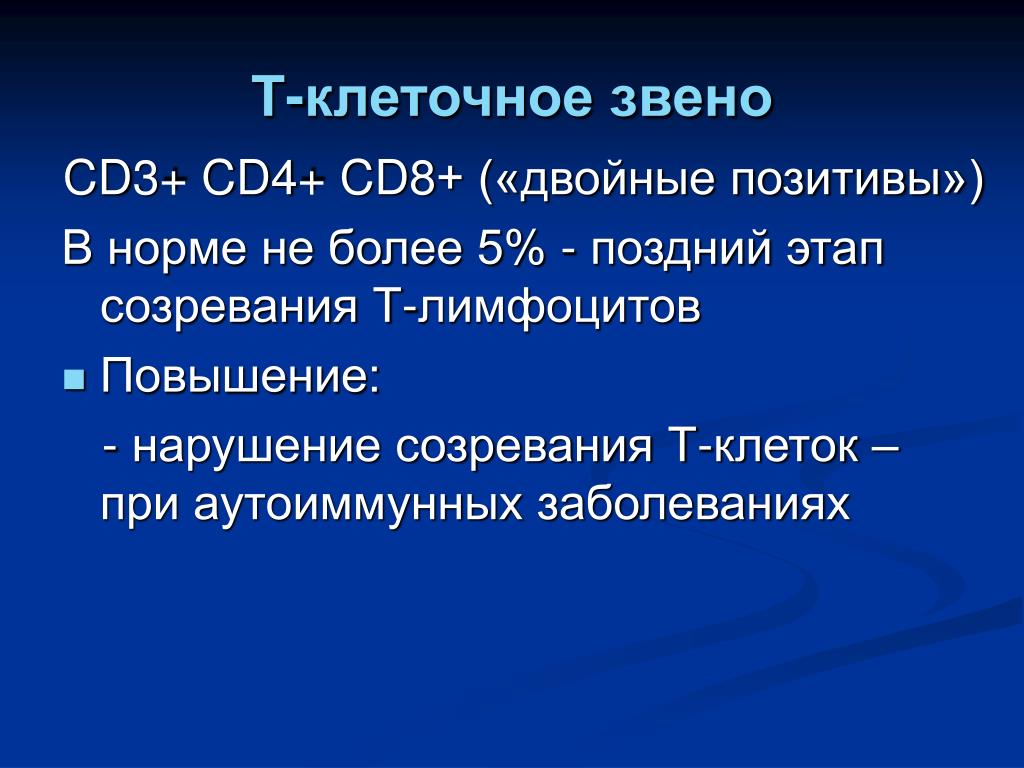 Т-клеточное звено

CD3+ CD4+ CD8+ («двойные позитивы»)

В норме не более 5% - поздний этап созревания Т-лимфоцитов

Повышение:

- нарушение созревания Т-клеток – при аутоиммунных заболеваниях